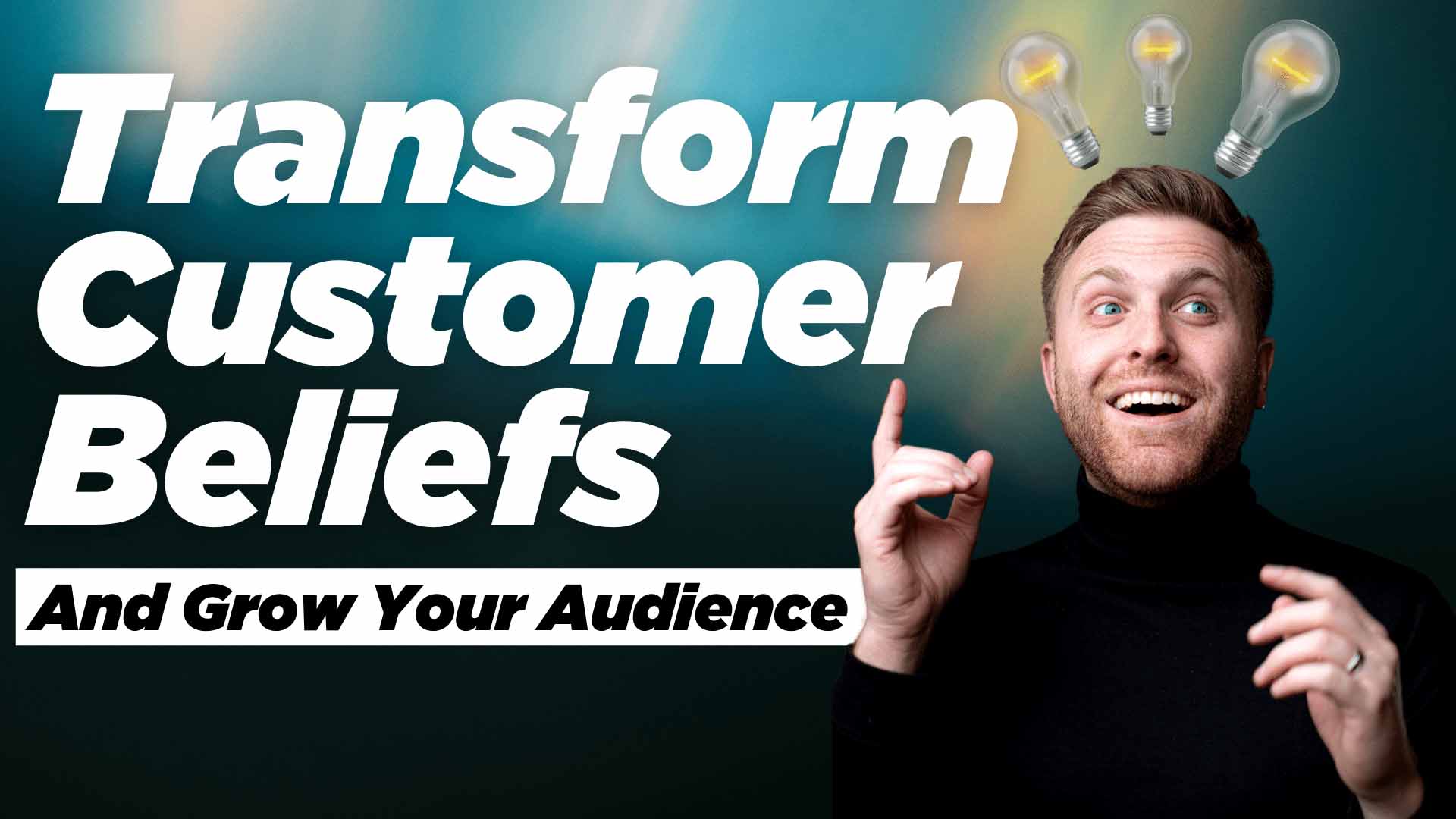 Transform Customer Beliefs

And Grow Your Audience